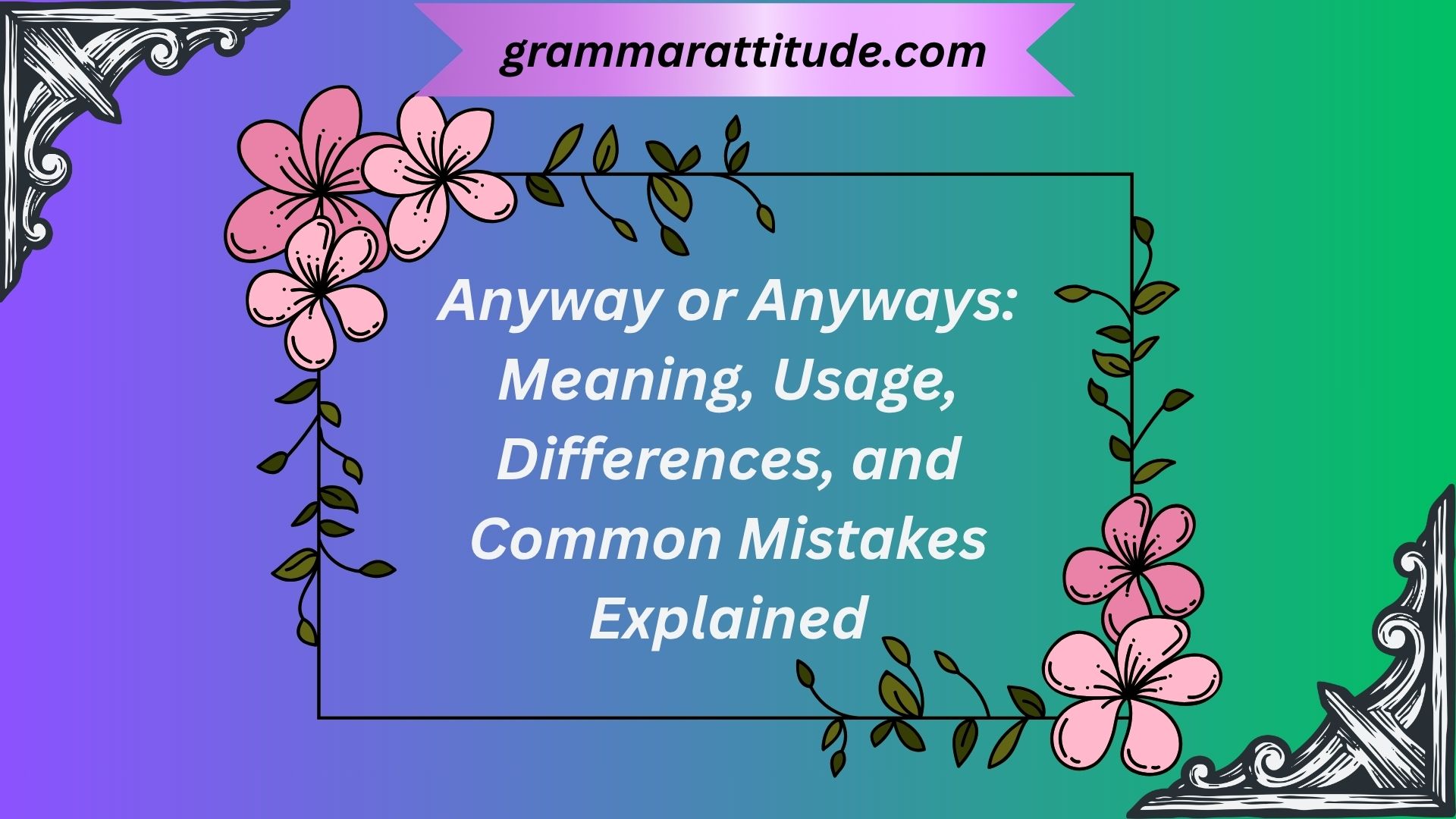 grammarattitude.com

Anyway or Anyways: Meaning, Usage, Differences, and Common Mistakes Explained